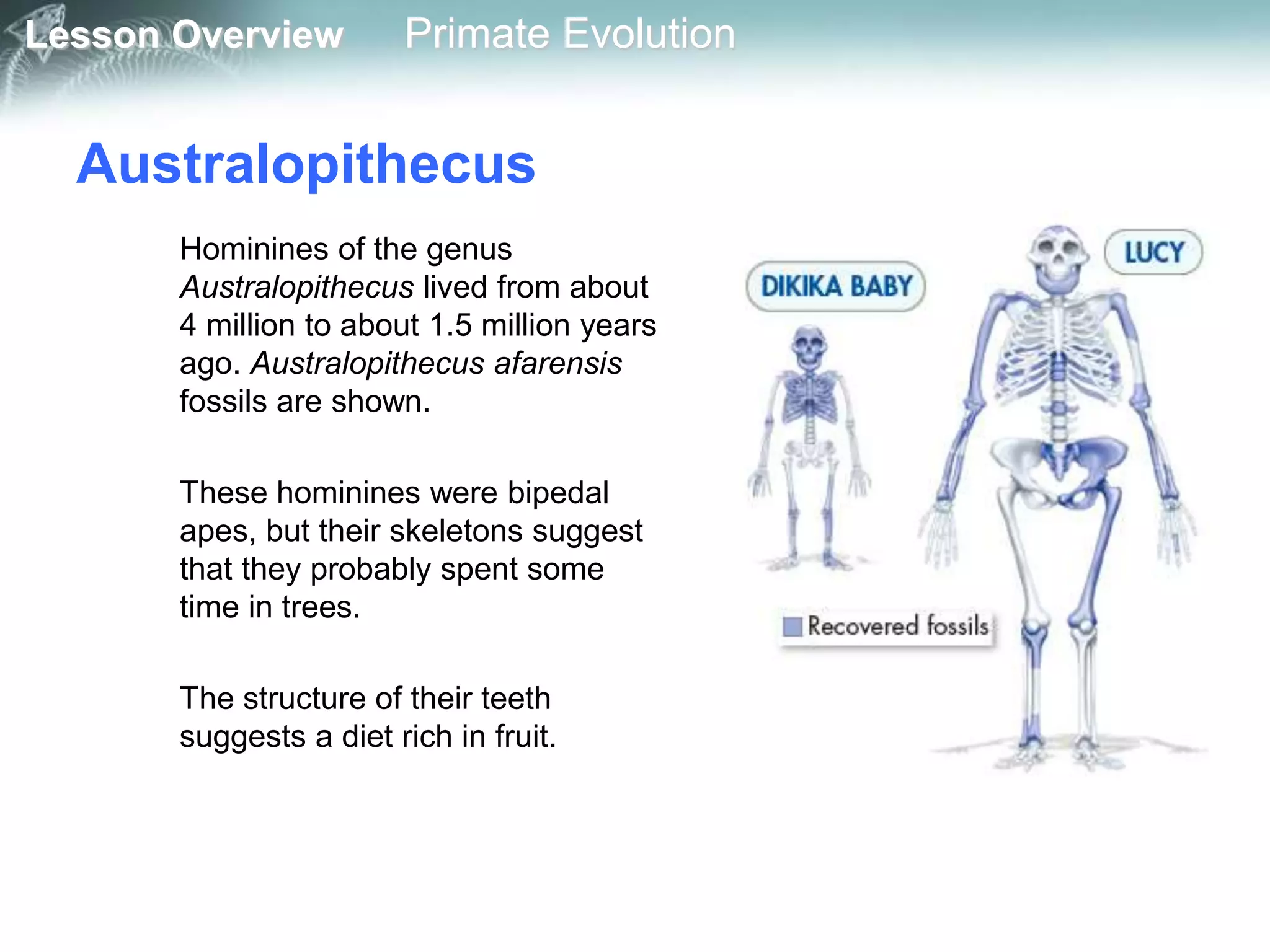 Lesson Overview Primate Evolution

Australopithecus

Hominines of the genus Australopithecus lived from about 4 million to about 1.5 million years ago. Australopithecus afarensis fossils are shown.

These hominines were bipedal apes, but their skeletons suggest that they probably spent some time in trees.

The structure of their teeth suggests a diet rich in fruit.

DIKIKA BABY

LUCY

Recovered fossils